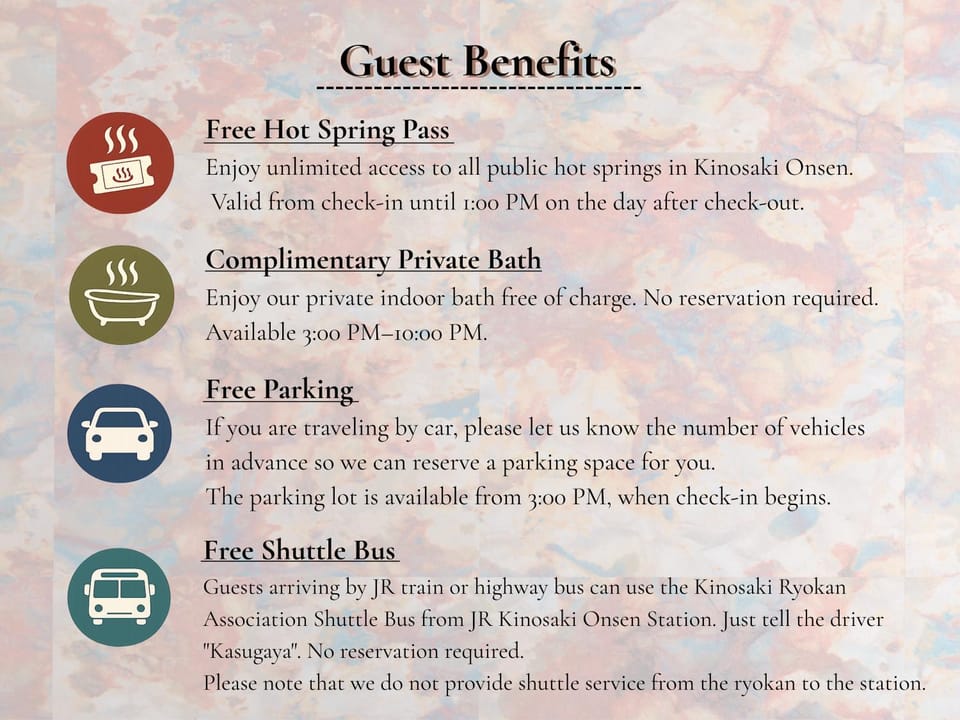 Guest Benefits

Free Hot Spring Pass
Enjoy unlimited access to all public hot springs in Kinosaki Onsen. Valid from check-in until 1:00 PM on the day after check-out.

Complimentary Private Bath
Enjoy our private indoor bath free of charge. No reservation required. Available 3:00 PM–10:00 PM.

Free Parking
If you are traveling by car, please let us know the number of vehicles in advance so we can reserve a parking space for you.
The parking lot is available from 3:00 PM, when check-in begins.

Free Shuttle Bus
Guests arriving by JR train or highway bus can use the Kinosaki Ryokan Association Shuttle Bus from JR Kinosaki Onsen Station. Just tell the driver "Kasugaya". No reservation required.
Please note that we do not provide shuttle service from the ryokan to the station.